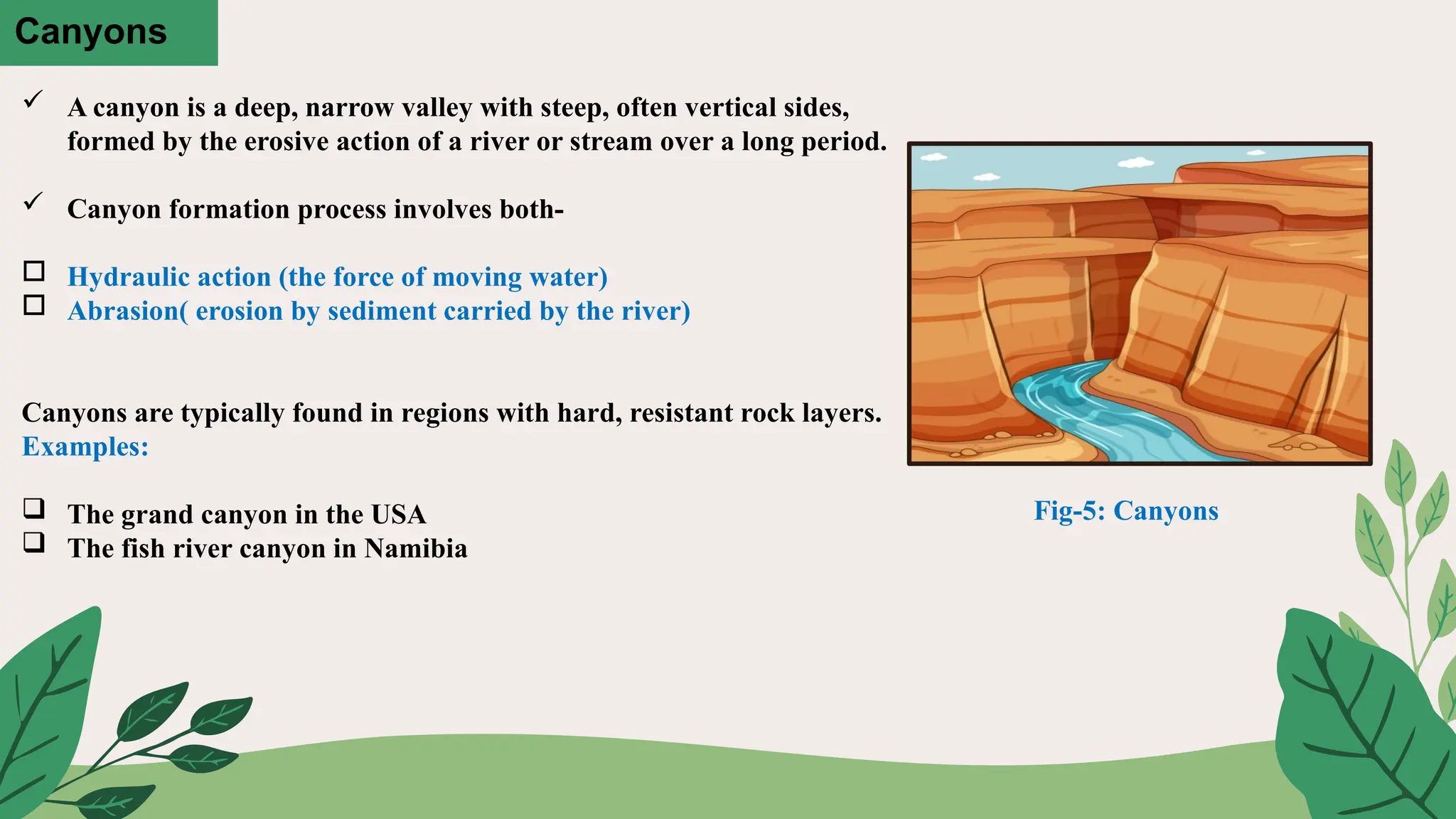 Canyons

✓ A canyon is a deep, narrow valley with steep, often vertical sides, formed by the erosive action of a river or stream over a long period.

✓ Canyon formation process involves both-

☐ Hydraulic action (the force of moving water)
☐ Abrasion( erosion by sediment carried by the river)

Canyons are typically found in regions with hard, resistant rock layers.
Examples:

❑ The grand canyon in the USA
❑ The fish river canyon in Namibia

Fig-5: Canyons